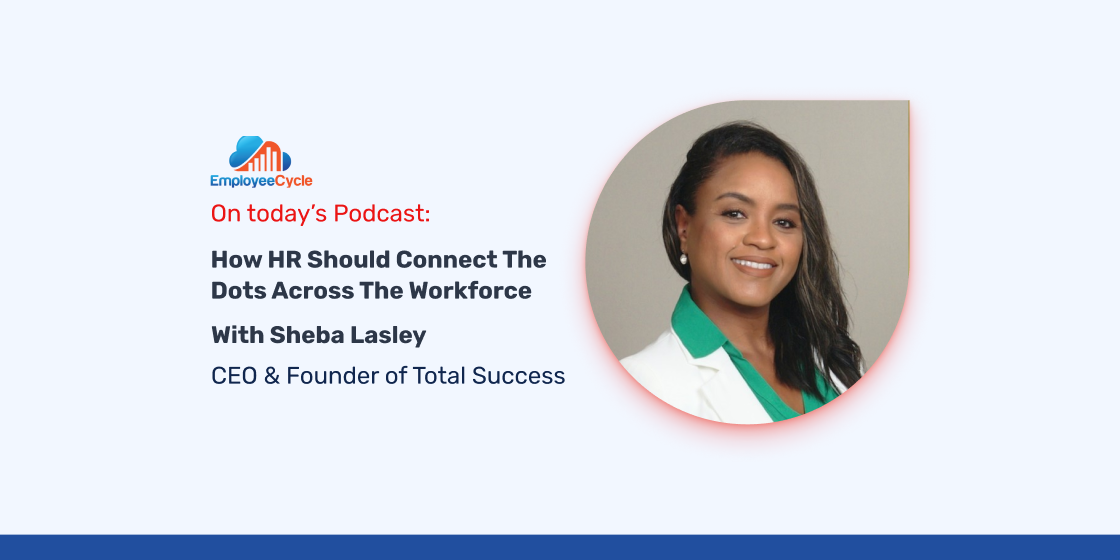 EmployeeCycle

On today's Podcast:

How HR Should Connect The Dots Across The Workforce

With Sheba Lasley

CEO & Founder of Total Success